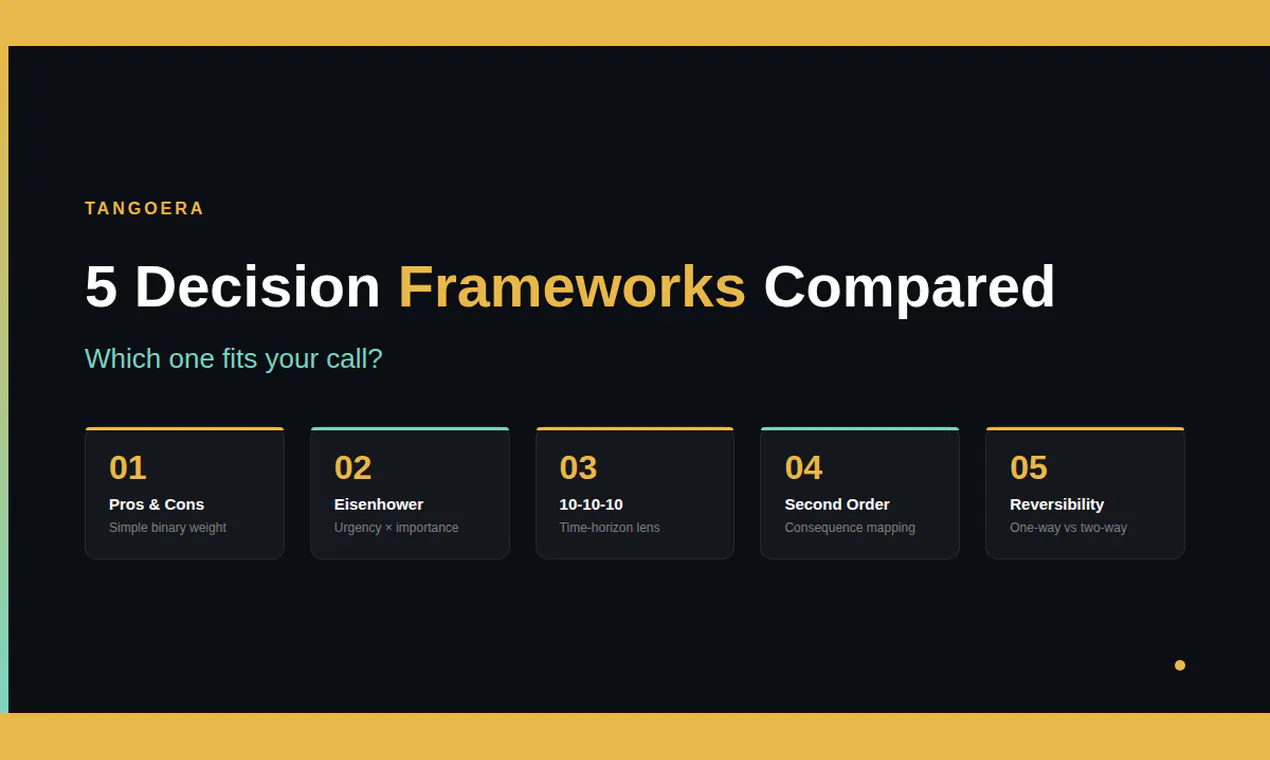 TANGOERA

5 Decision Frameworks Compared

Which one fits your call?

01
Pros & Cons
Simple binary weight

02
Eisenhower
Urgency × importance

03
10-10-10
Time-horizon lens

04
Second Order
Consequence mapping

05
Reversibility
One-way vs two-way